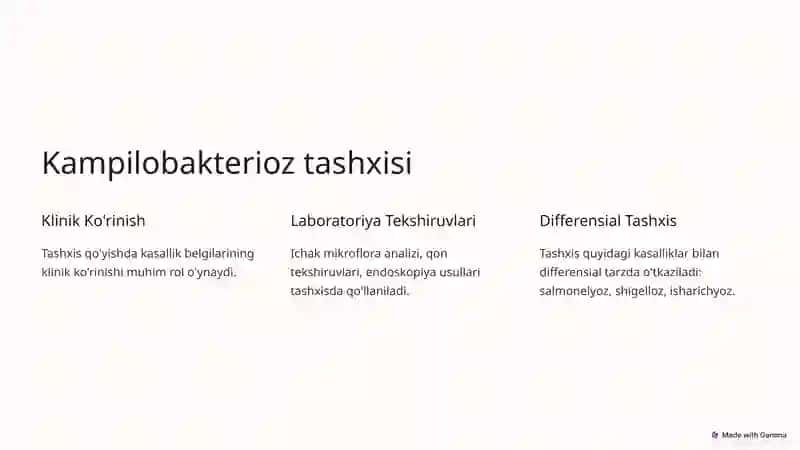 Kampilobakterioz tashxisi

Klinik Ko'rinish

Tashxis qo'yishda kasallik belgilarining klinik ko'rinishi muhim rol o'ynaydi.

Laboratoriya Tekshiruvlari

Ichak mikroflora analizi, qon tekshiruvlari, endoskopiya usullari tashxisda qo'llaniladi.

Differensial Tashxis

Tashxis quyidagi kasalliklar bilan differensial tarzda o'tkaziladi: salmonelyoz, shigelloz, isharichyoz.

Made with Gamma